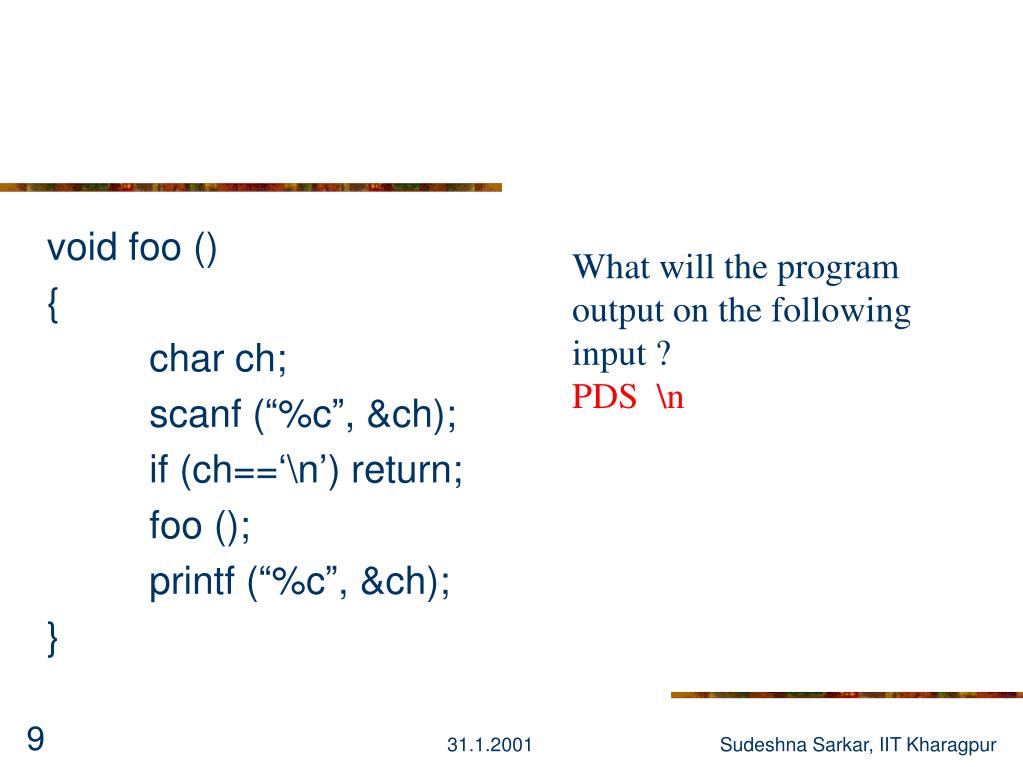 void foo ()
{
char ch;
scanf (“%c”, &ch);
if (ch==‘\n’) return;
foo ();
printf (“%c”, &ch);
}

What will the program output on the following input ?
PDS \n

9

31.1.2001

Sudeshna Sarkar, IIT Kharagpur